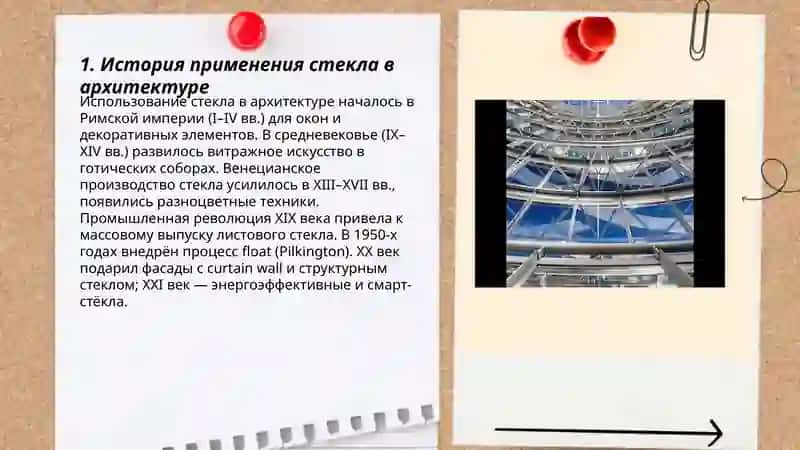 1. История применения стекла в архитектуре

Использование стекла в архитектуре началось в Римской империи (I–IV вв.) для окон и декоративных элементов. В средневековье (IX–XIV вв.) развилось витражное искусство в готических соборах. Венецианское производство стекла усилилось в XIII–XVII вв., появились разноцветные техники. Промышленная революция XIX века привела к массовому выпуску листового стекла. В 1950-х годах внедрён процесс float (Pilkington). XX век подарил фасады с curtain wall и структурным стеклом; XXI век — энергоэффективные и смарт-стёкла.